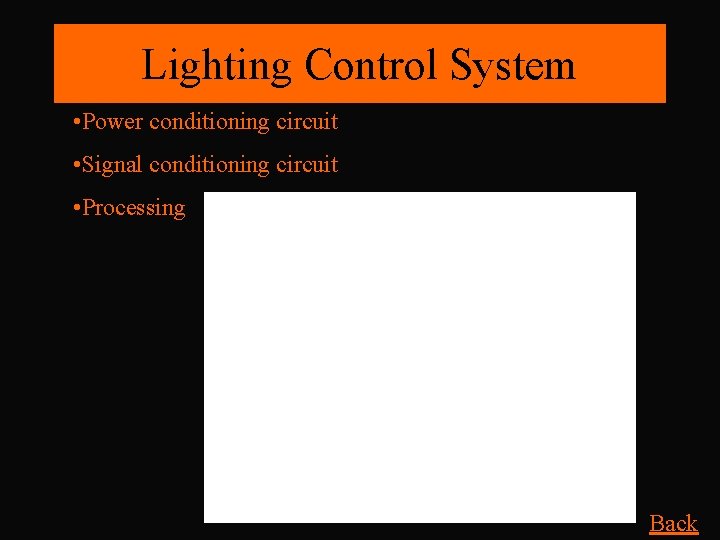 Lighting Control System

•Power conditioning circuit

•Signal conditioning circuit

•Processing

Back